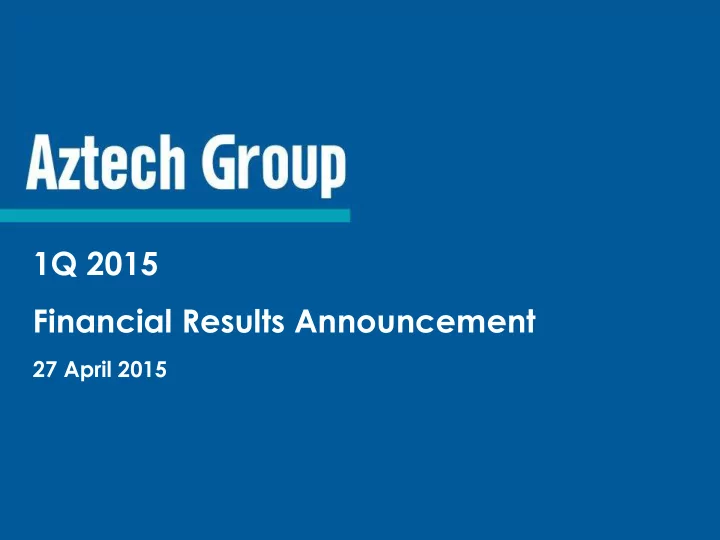 Aztech Group

1Q 2015

Financial Results Announcement

27 April 2015